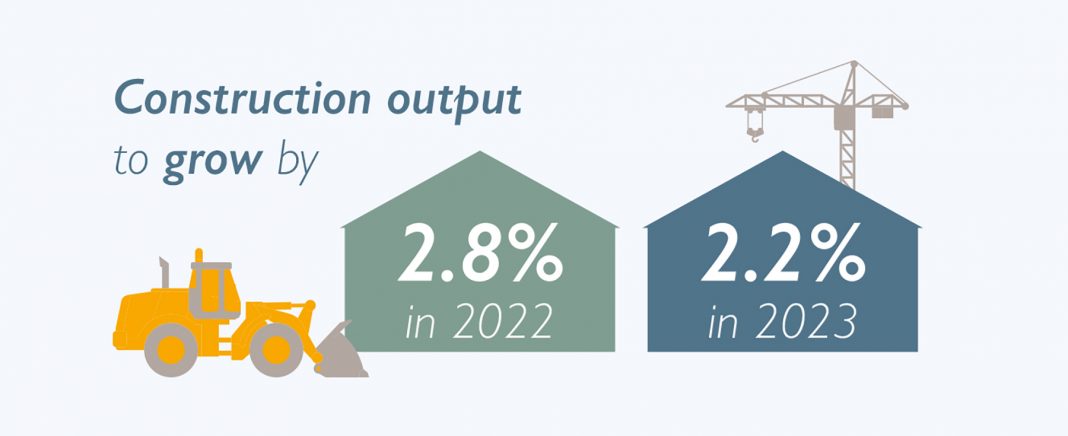 Construction output
to grow by

2.8%
in 2022

2.2%
in 2023